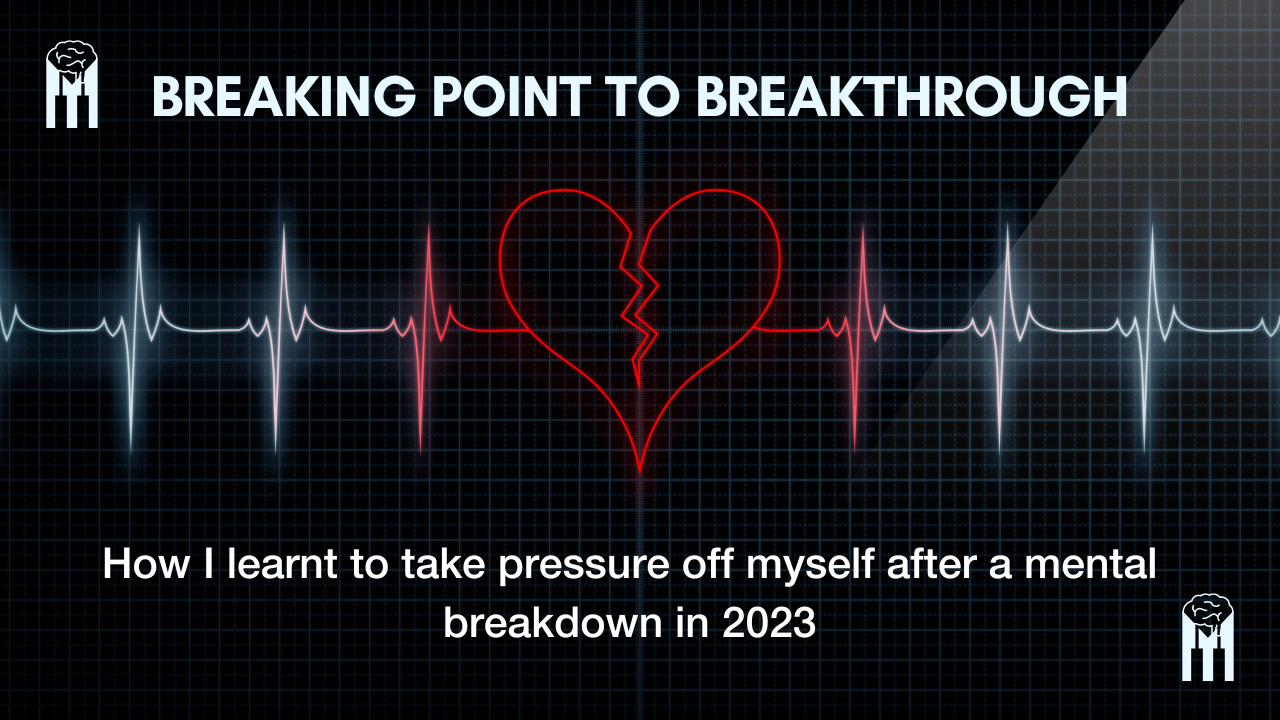 BREAKING POINT TO BREAKTHROUGH

How I learnt to take pressure off myself after a mental breakdown in 2023